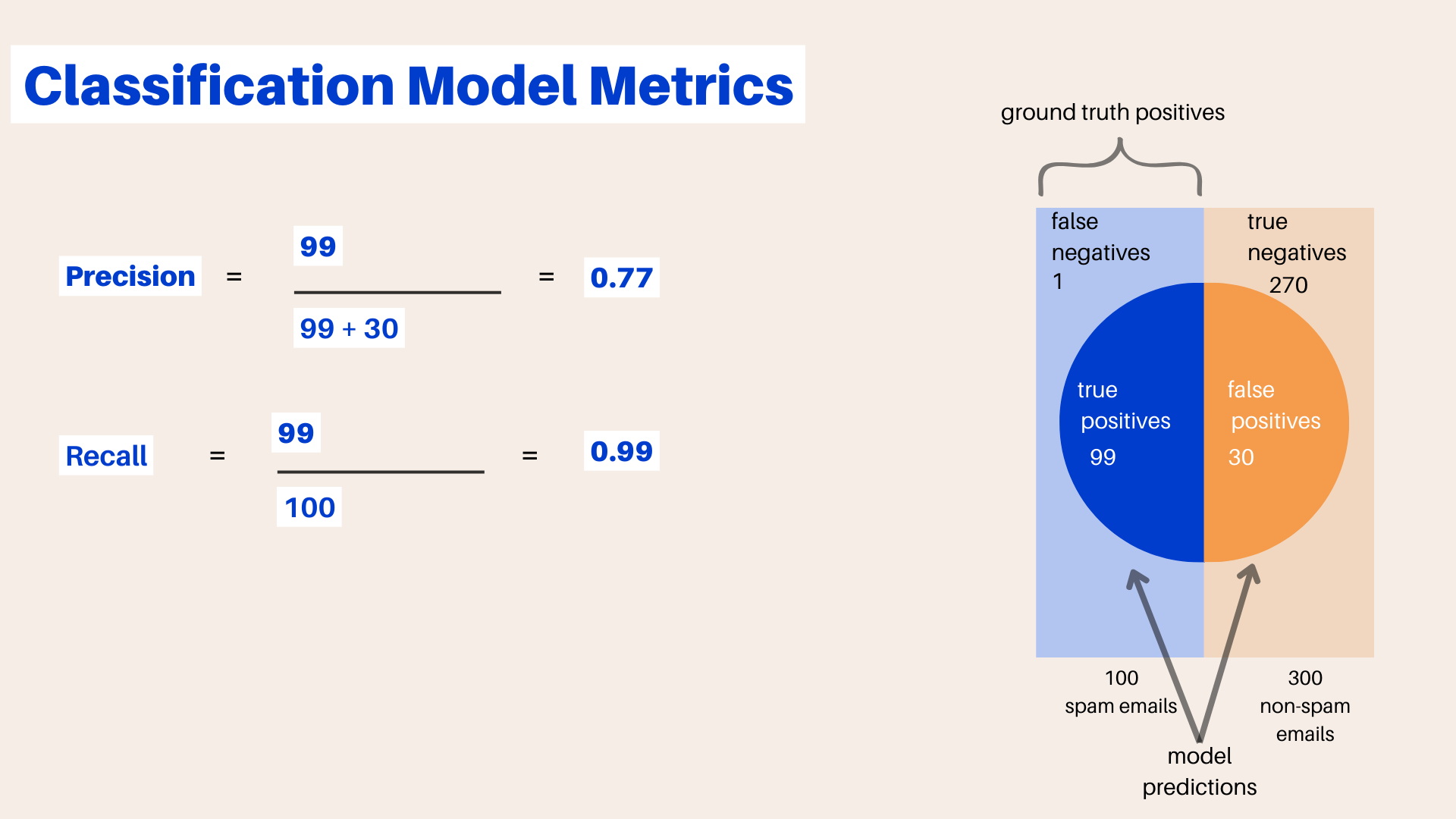 Classification Model Metrics

Precision $= \frac{99}{99 + 30} = 0.77$

Recall $= \frac{99}{100} = 0.99$

ground truth positives

false negatives 1

true negatives 270

true positives 99

false positives 30

100 spam emails

300 non-spam emails

model predictions